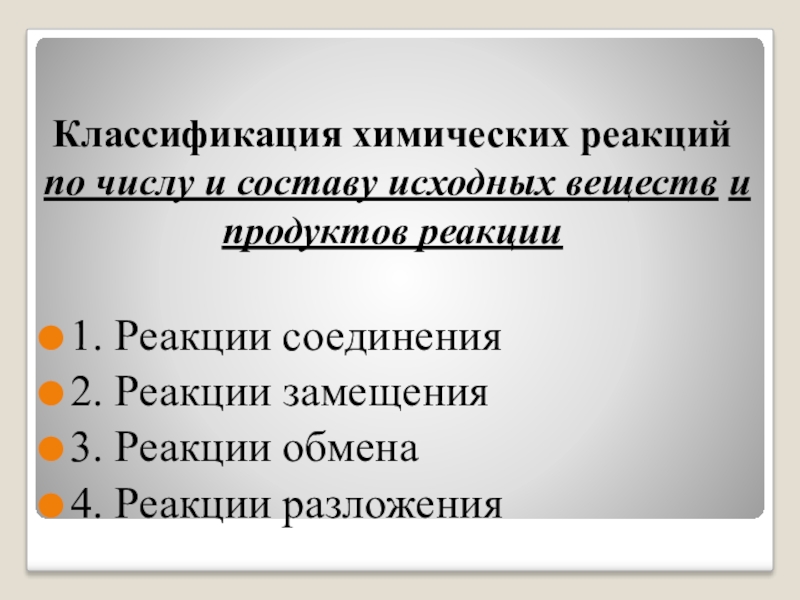 Классификация химических реакций по числу и составу исходных веществ и продуктов реакции

1. Реакции соединения
2. Реакции замещения
3. Реакции обмена
4. Реакции разложения